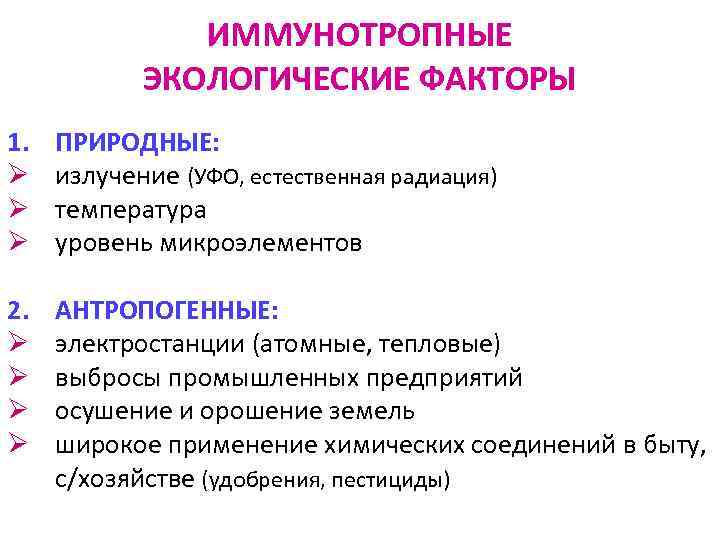 ИММУНОТРОПНЫЕ ЭКОЛОГИЧЕСКИЕ ФАКТОРЫ

1. ПРИРОДНЫЕ:
➢ излучение (УФО, естественная радиация)
➢ температура
➢ уровень микроэлементов

2. АНТРОПОГЕННЫЕ:
➢ электростанции (атомные, тепловые)
➢ выбросы промышленных предприятий
➢ осушение и орошение земель
➢ широкое применение химических соединений в быту, с/хозяйстве (удобрения, пестициды)